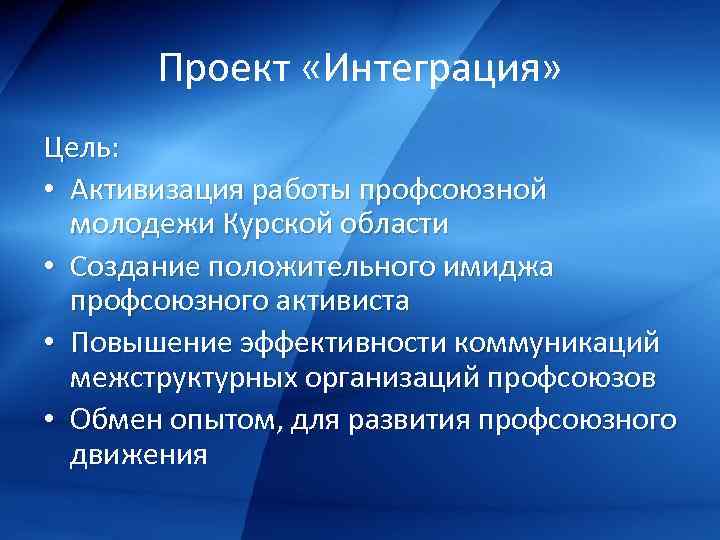 Проект «Интеграция»

Цель:

• Активизация работы профсоюзной молодежи Курской области
• Создание положительного имиджа профсоюзного активиста
• Повышение эффективности коммуникаций межструктурных организаций профсоюзов
• Обмен опытом, для развития профсоюзного движения